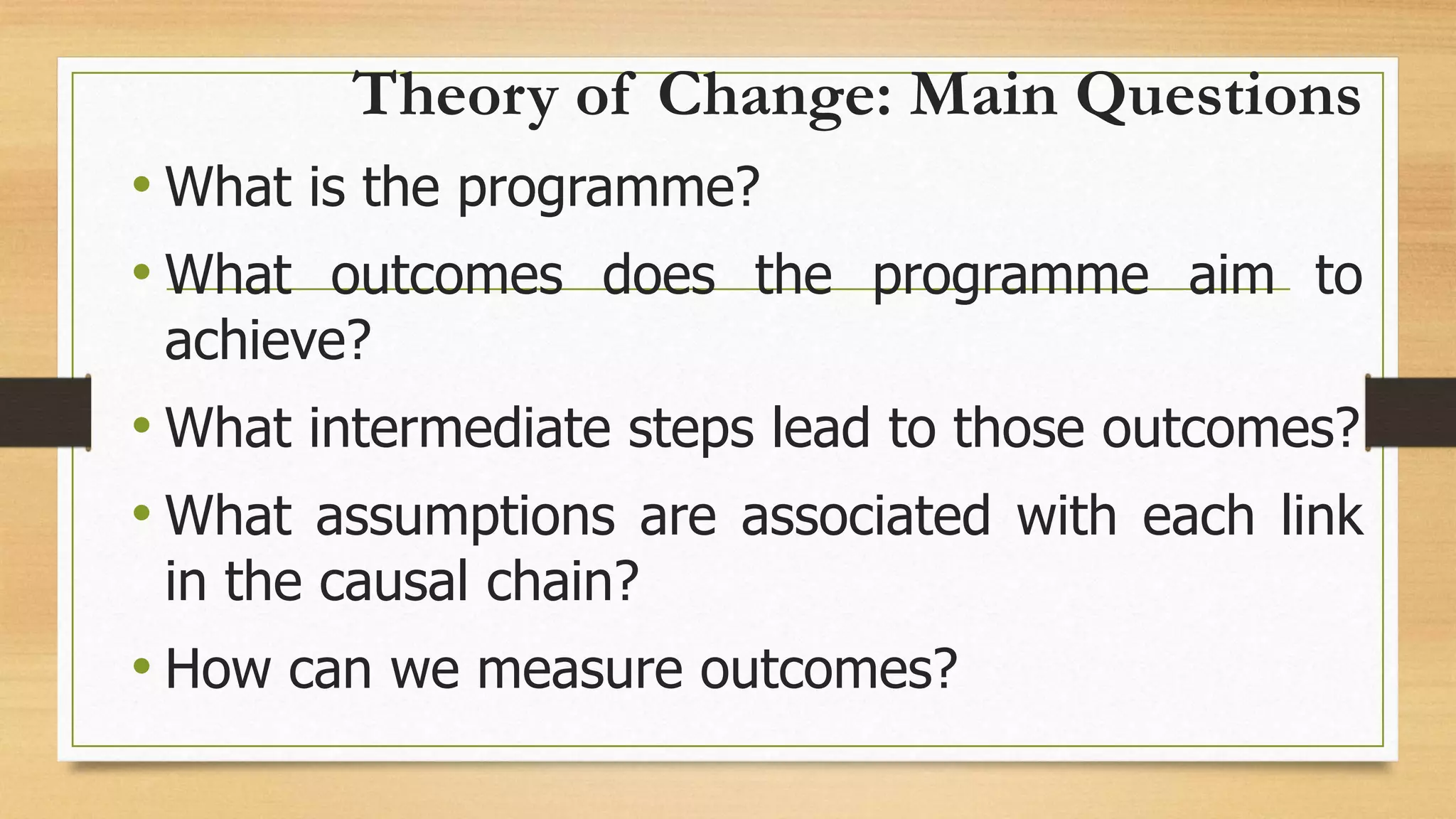 Theory of Change: Main Questions

• What is the programme?

• What outcomes does the programme aim to achieve?

• What intermediate steps lead to those outcomes?

• What assumptions are associated with each link in the causal chain?

• How can we measure outcomes?